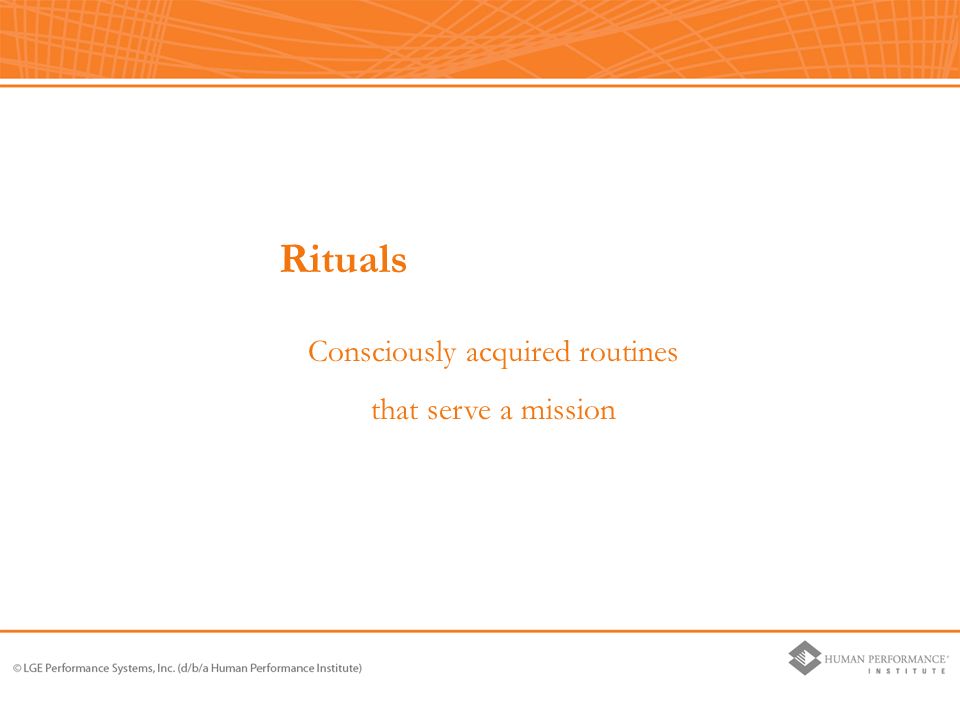 Rituals

Consciously acquired routines
that serve a mission

© LGE Performance Systems, Inc. (d/b/a Human Performance Institute)

HUMAN PERFORMANCE® INSTITUTE